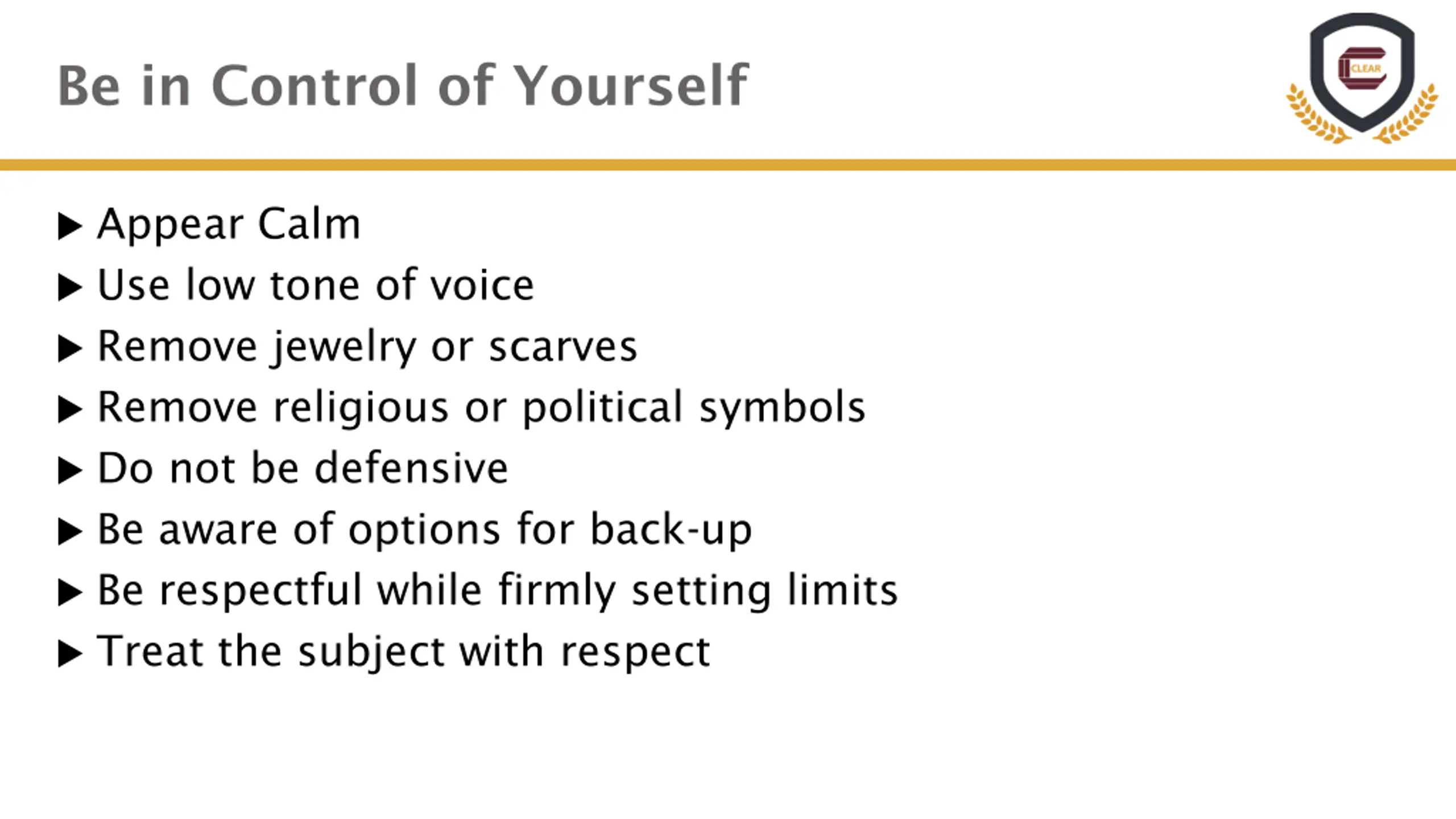 Be in Control of Yourself

CLEAR

▶ Appear Calm
▶ Use low tone of voice
▶ Remove jewelry or scarves
▶ Remove religious or political symbols
▶ Do not be defensive
▶ Be aware of options for back-up
▶ Be respectful while firmly setting limits
▶ Treat the subject with respect